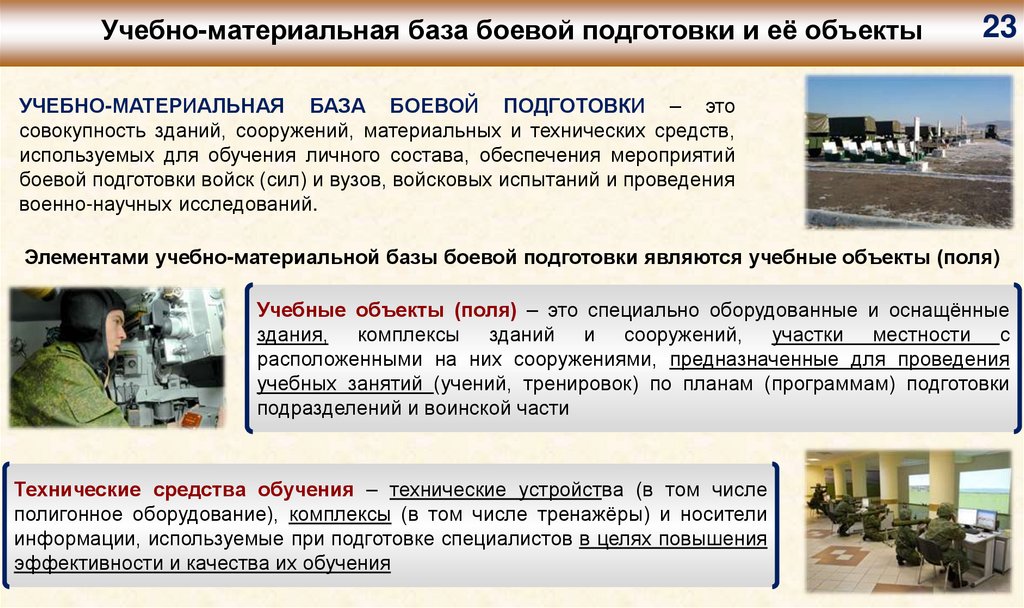 Учебно-материальная база боевой подготовки и её объекты

23

УЧЕБНО-МАТЕРИАЛЬНАЯ БАЗА БОЕВОЙ ПОДГОТОВКИ – это совокупность зданий, сооружений, материальных и технических средств, используемых для обучения личного состава, обеспечения мероприятий боевой подготовки войск (сил) и вузов, войсковых испытаний и проведения военно-научных исследований.

Элементами учебно-материальной базы боевой подготовки являются учебные объекты (поля)

Учебные объекты (поля) – это специально оборудованные и оснащённые здания, комплексы зданий и сооружений, участки местности с расположенными на них сооружениями, предназначенные для проведения учебных занятий (учений, тренировок) по планам (программам) подготовки подразделений и воинской части

Технические средства обучения – технические устройства (в том числе полигонное оборудование), комплексы (в том числе тренажёры) и носители информации, используемые при подготовке специалистов в целях повышения эффективности и качества их обучения